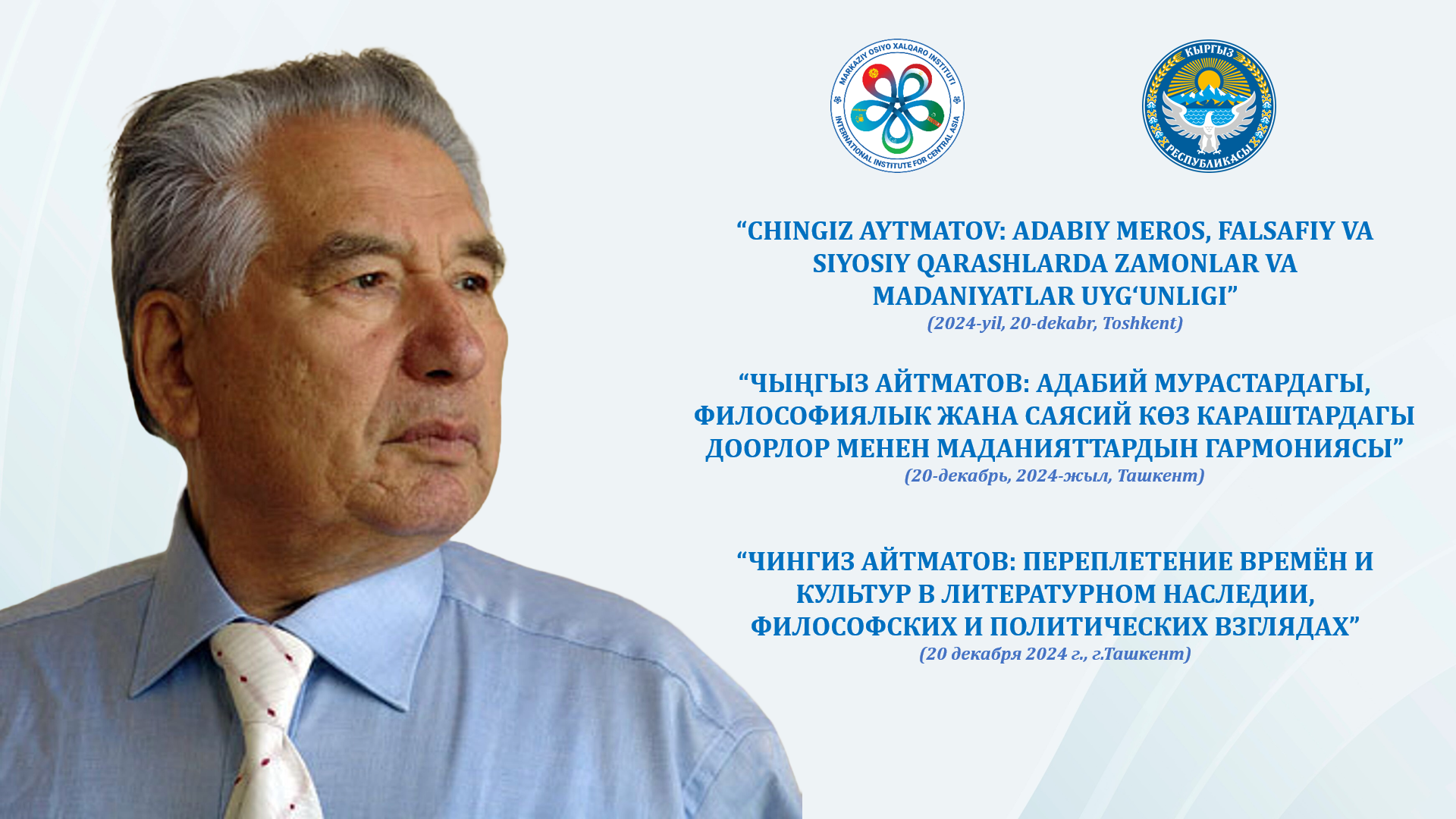 MARKAZIY OSIYO XALQARO INSTITUTI
INTERNATIONAL INSTITUTE FOR CENTRAL ASIA

КЫРГЫЗ РЕСПУБЛИКАСЫ

“CHINGIZ AYTMATOV: ADABIY MEROS, FALSAFIY VA SIYOSIY QARASHLARDA ZAMONLAR VA MADANIYATLAR UYG‘UNLIGI”
(2024-yil, 20-dekabr, Toshkent)

“ЧЫҢГЫЗ АЙТМАТОВ: АДАБИЙ МУРАСТАРДАГЫ, ФИЛОСОФИЯЛЫК ЖАНА САЯСИЙ КӨЗ КАРАШТАРДАГЫ ДООРЛОР МЕНЕН МАДАНИЯТТАРДЫН ГАРМОНИЯСЫ”
(20-декабрь, 2024-жыл, Ташкент)

“ЧИНГИЗ АЙТМАТОВ: ПЕРЕПЛЕТЕНИЕ ВРЕМЁН И КУЛЬТУР В ЛИТЕРАТУРНОМ НАСЛЕДИИ, ФИЛОСОФСКИХ И ПОЛИТИЧЕСКИХ ВЗГЛЯДАХ”
(20 декабря 2024 г., г.Ташкент)